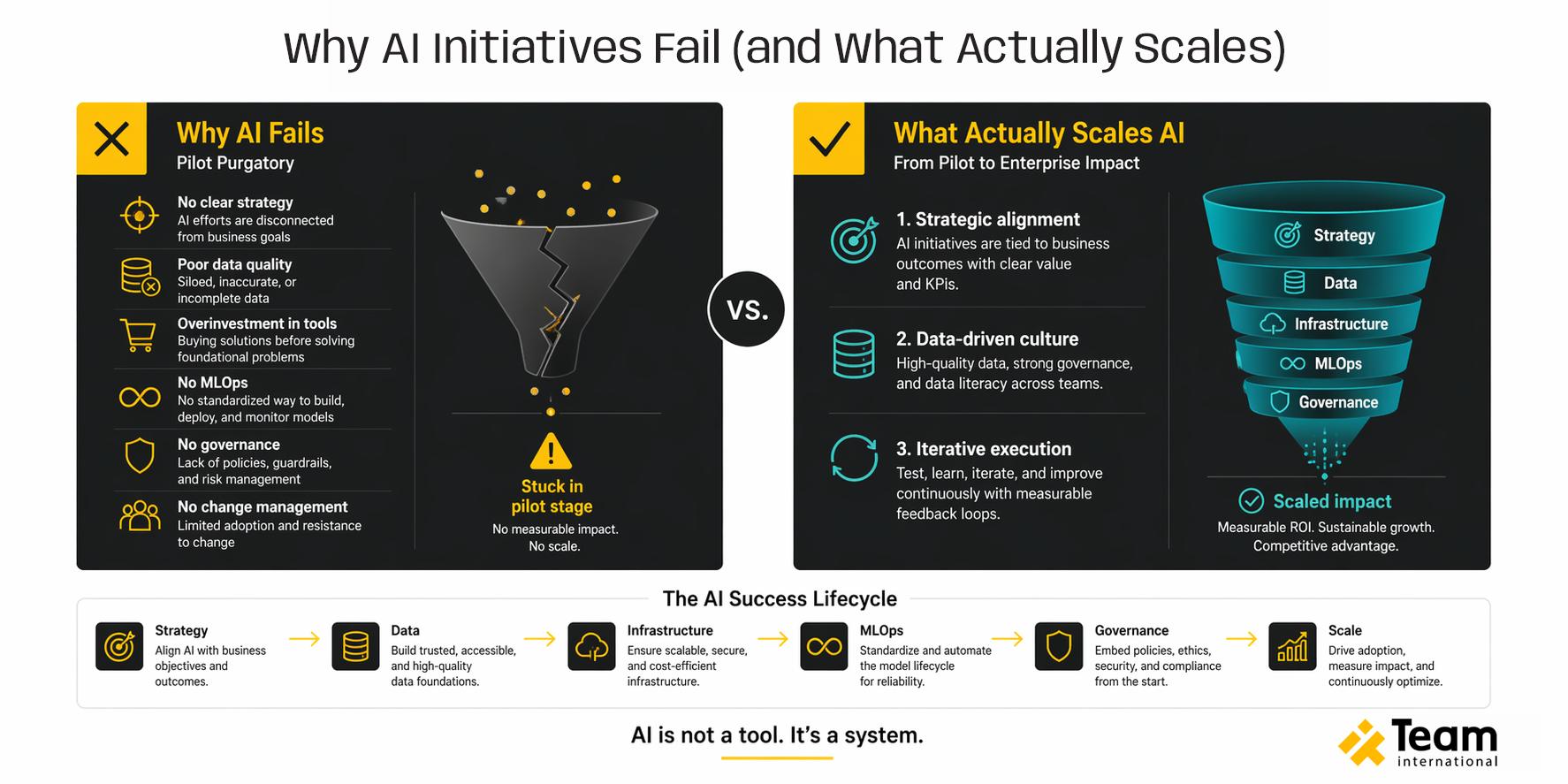 Why AI Initiatives Fail (and What Actually Scales)

Why AI Fails
Pilot Purgatory

No clear strategy
AI efforts are disconnected from business goals

Poor data quality
Siloed, inaccurate, or incomplete data

Overinvestment in tools
Buying solutions before solving foundational problems

No MLOps
No standardized way to build, deploy, and monitor models

No governance
Lack of policies, guardrails, and risk management

No change management
Limited adoption and resistance to change

Stuck in pilot stage
No measurable impact.
No scale.

VS.

What Actually Scales AI
From Pilot to Enterprise Impact

1. Strategic alignment
AI initiatives are tied to business outcomes with clear value and KPIs.

2. Data-driven culture
High-quality data, strong governance, and data literacy across teams.

3. Iterative execution
Test, learn, iterate, and improve continuously with measurable feedback loops.

Strategy
Data
Infrastructure
MLOps
Governance

Scaled impact
Measurable ROI. Sustainable growth. Competitive advantage.

The AI Success Lifecycle

Strategy
Align AI with business objectives and outcomes.

Data
Build trusted, accessible, and high-quality data foundations.

Infrastructure
Ensure scalable, secure, and cost-efficient infrastructure.

MLOps
Standardize and automate the model lifecycle for reliability.

Governance
Embed policies, ethics, security, and compliance from the start.

Scale
Drive adoption, measure impact, and continuously optimize.

AI is not a tool. It's a system.

Team international